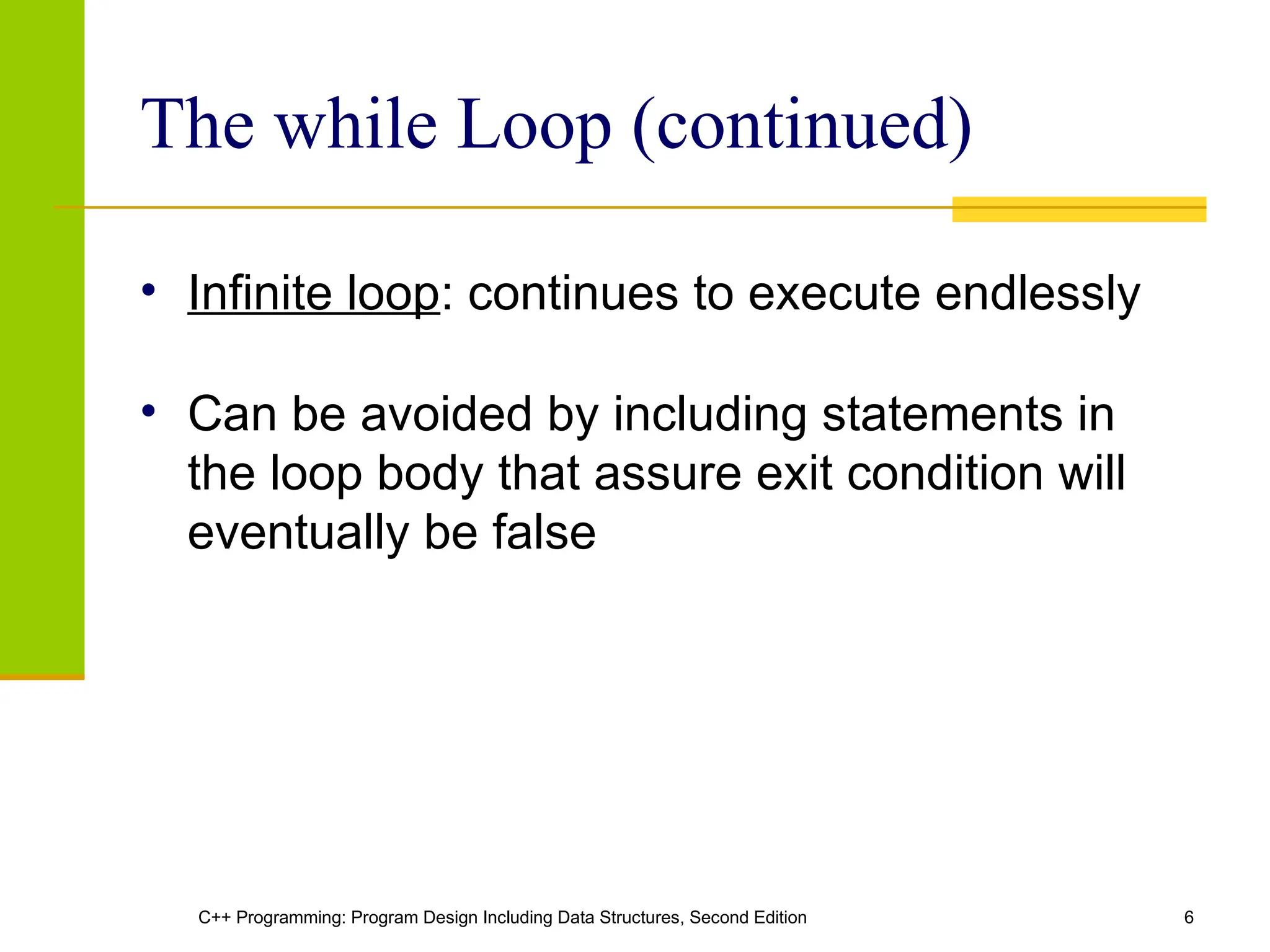 The while Loop (continued)

• Infinite loop: continues to execute endlessly

• Can be avoided by including statements in the loop body that assure exit condition will eventually be false

C++ Programming: Program Design Including Data Structures, Second Edition

6